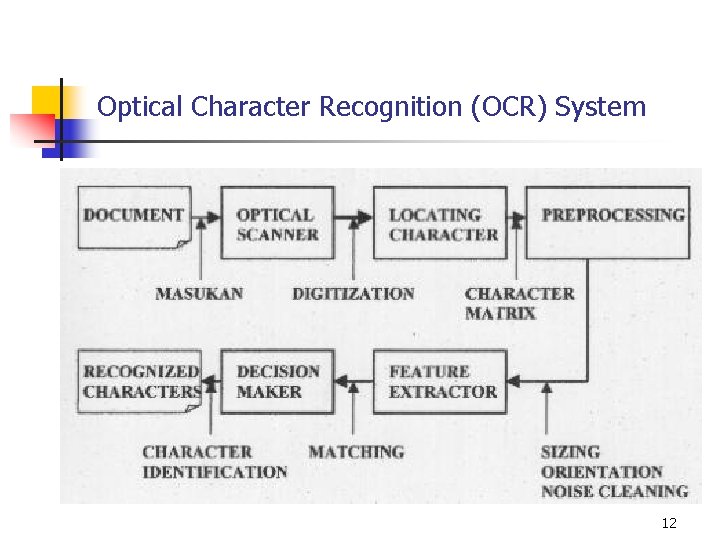 Optical Character Recognition (OCR) System

DOCUMENT

OPTICAL SCANNER

LOCATING CHARACTER

PREPROCESSING

MASUKAN

DIGITIZATION

CHARACTER MATRIX

RECOGNIZED CHARACTERS

DECISION MAKER

FEATURE EXTRACTOR

CHARACTER IDENTIFICATION

MATCHING

SIZING
ORIENTATION
NOISE CLEANING

12